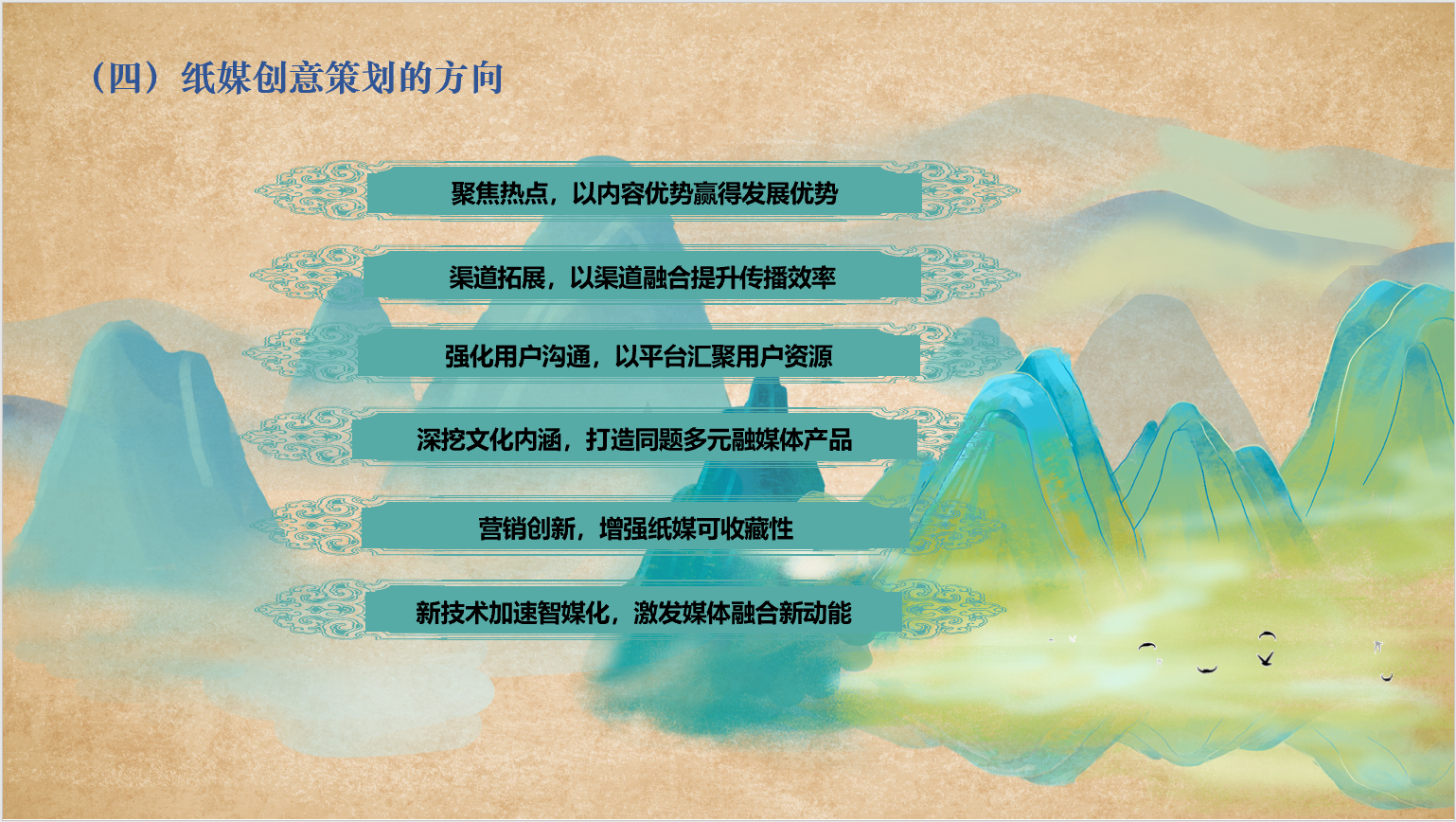 （四）纸媒创意策划的方向

聚焦热点，以内容优势赢得发展优势

渠道拓展，以渠道融合提升传播效率

强化用户沟通，以平台汇聚用户资源

深挖文化内涵，打造同题多元融媒体产品

营销创新，增强纸媒可收藏性

新技术加速智媒化，激发媒体融合新动能